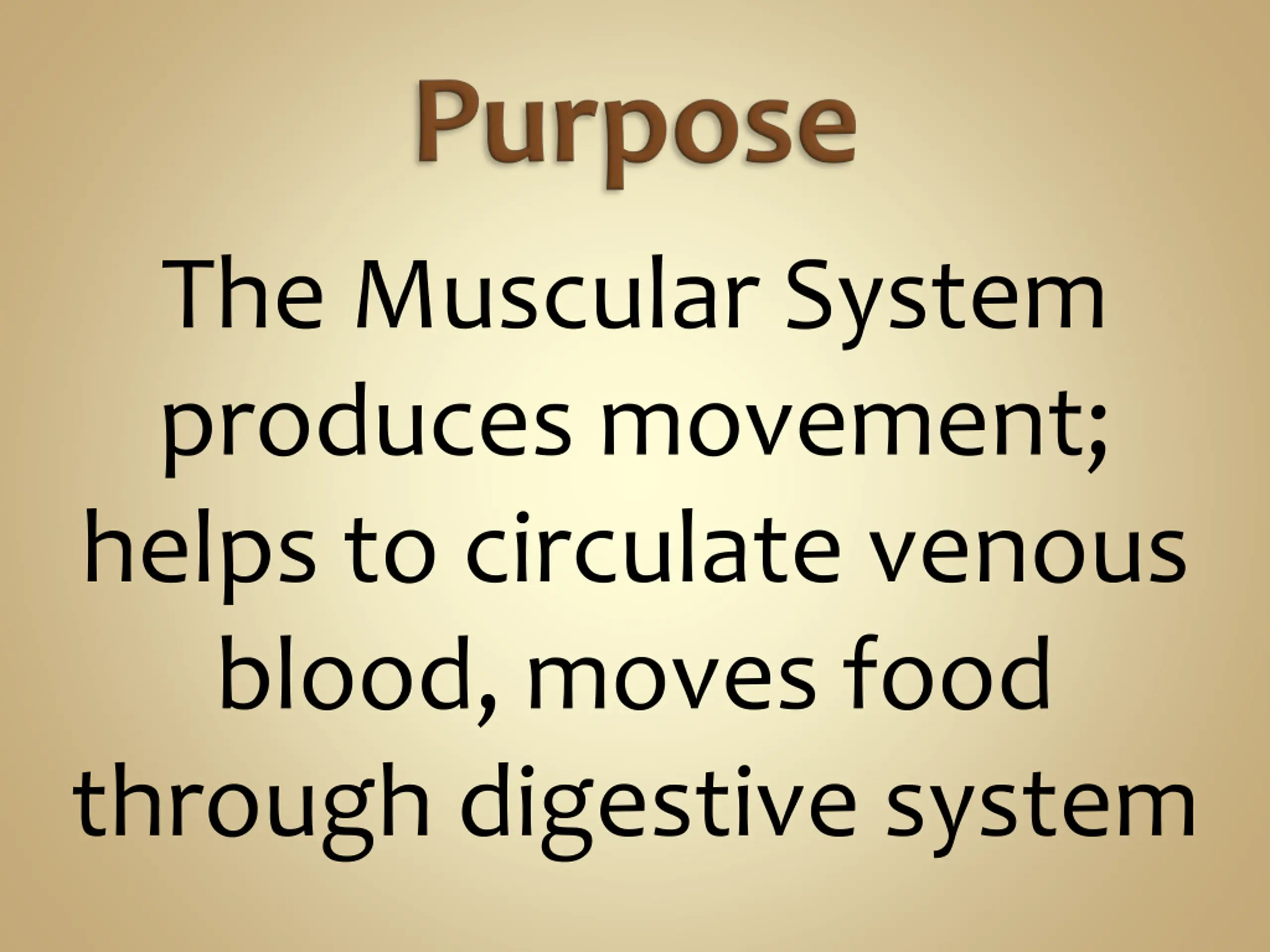 Purpose

The Muscular System produces movement; helps to circulate venous blood, moves food through digestive system